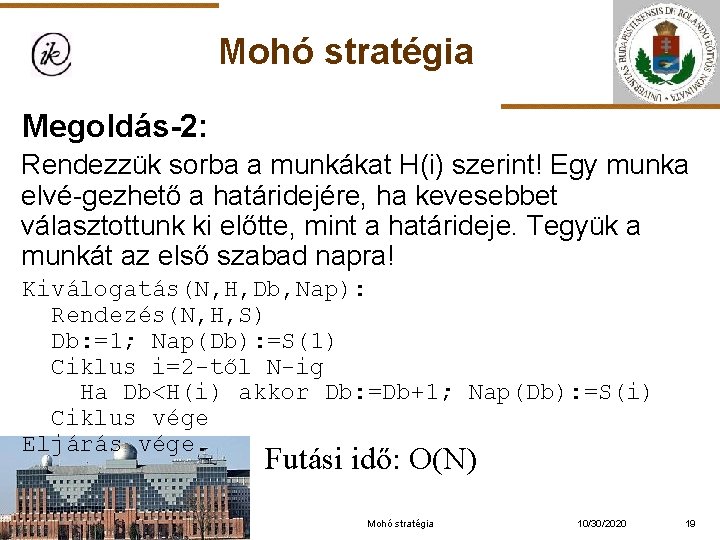 ik

Mohó stratégia

UNIVERSITAS BUDAPESTINENSIS DE ROLANDO EÖTVÖS NOMINATA

Megoldás-2:

Rendezzük sorba a munkákat H(i) szerint! Egy munka elvé-gezhető a határidejére, ha kevesebbet választottunk ki előtte, mint a határideje. Tegyük a munkát az első szabad napra!

Kiválogatás(N,H,Db,Nap):
  Rendezés(N,H,S)
  Db:=1; Nap(Db):=S(1)
  Ciklus i=2-től N-ig
    Ha Db<H(i) akkor Db:=Db+1; Nap(Db):=S(i)
  Ciklus vége
Eljárás vége.

Futási idő: O(N)

Mohó stratégia

10/30/2020

19